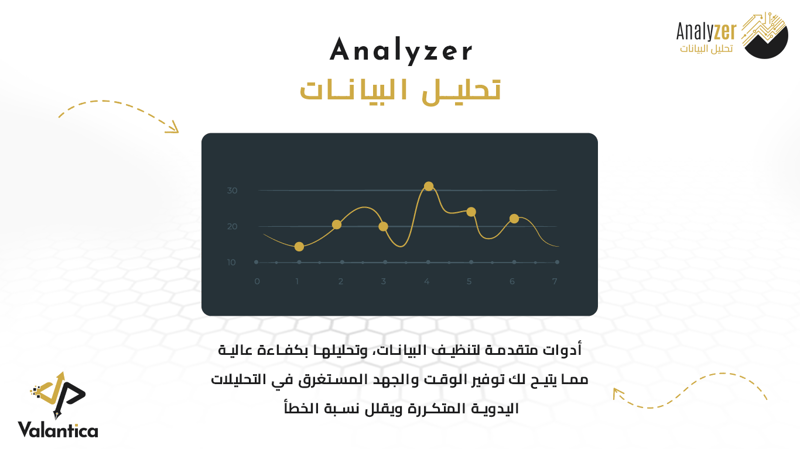 Analyzer
تحليل البيانات

Analyzer
تحليل البيانات

30
20
10
0 1 2 3 4 5 6 7

أدوات متقدمة لتنظيف البيانات، وتحليلها بكفاءة عالية مما يتيح لك توفير الوقت والجهد المستغرق في التحليلات اليدوية المتكررة ويقلل نسبة الخطأ

Valantica